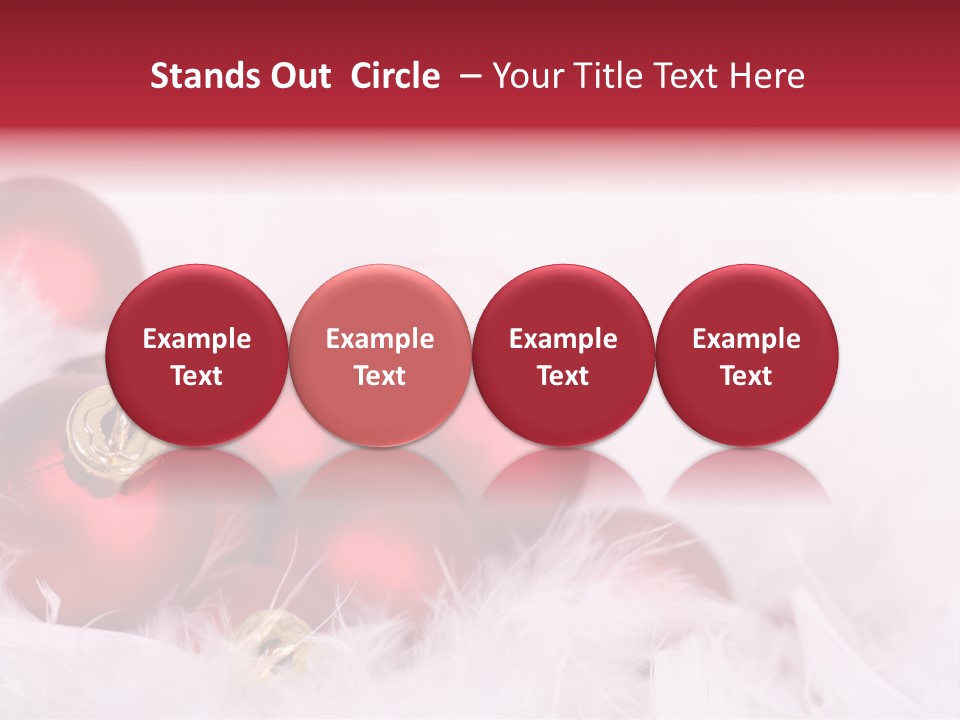 Stands Out Circle – Your Title Text Here

Example Text

Example Text

Example Text

Example Text